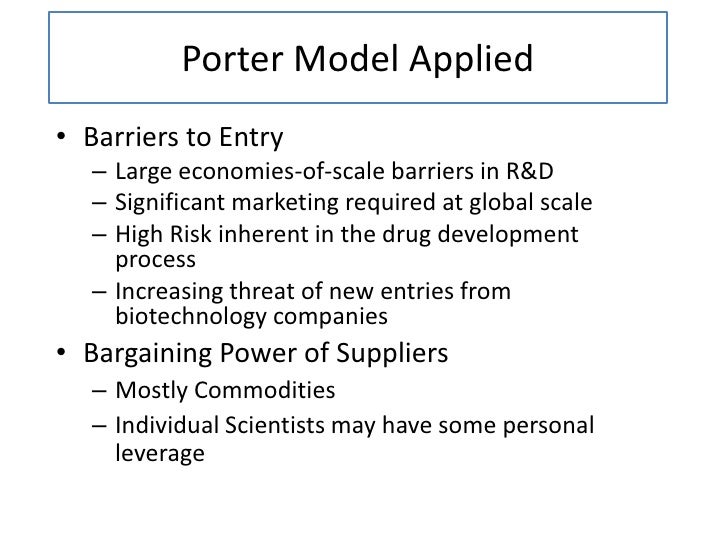 Porter Model Applied

• Barriers to Entry
  – Large economies-of-scale barriers in R&D
  – Significant marketing required at global scale
  – High Risk inherent in the drug development process
  – Increasing threat of new entries from biotechnology companies
• Bargaining Power of Suppliers
  – Mostly Commodities
  – Individual Scientists may have some personal leverage